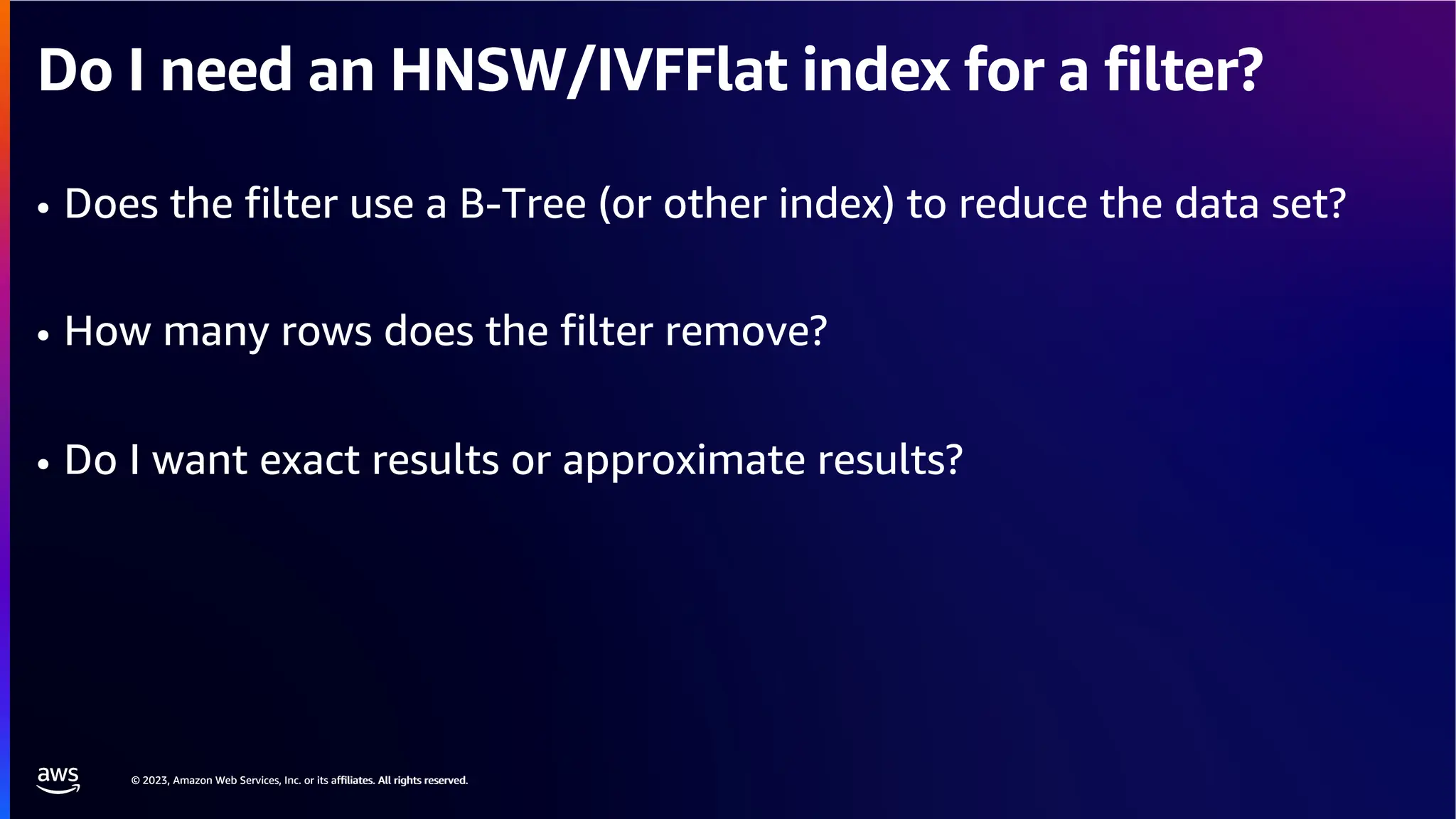 Do I need an HNSW/IVFFlat index for a filter?

• Does the filter use a B-Tree (or other index) to reduce the data set?

• How many rows does the filter remove?

• Do I want exact results or approximate results?

aws

© 2023, Amazon Web Services, Inc. or its affiliates. All rights reserved.